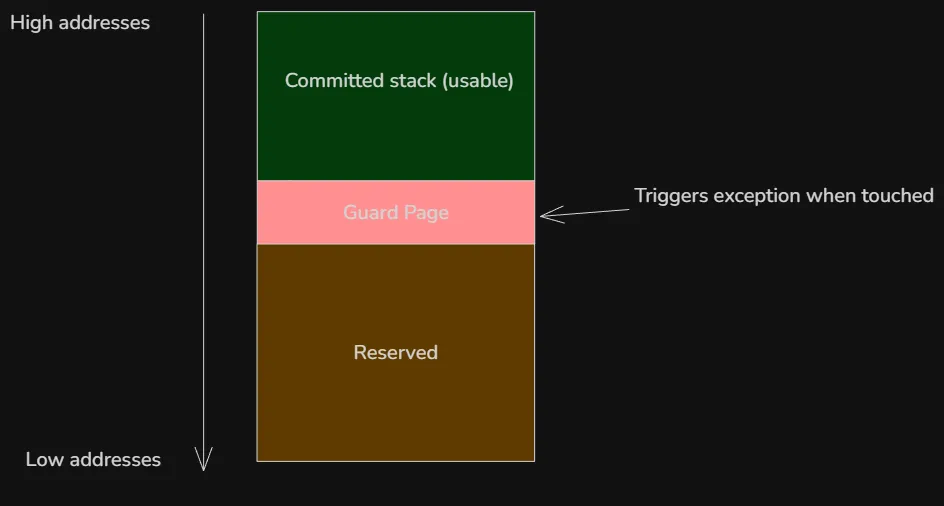 High addresses

Committed stack (usable)

Guard Page

Triggers exception when touched

Reserved

Low addresses